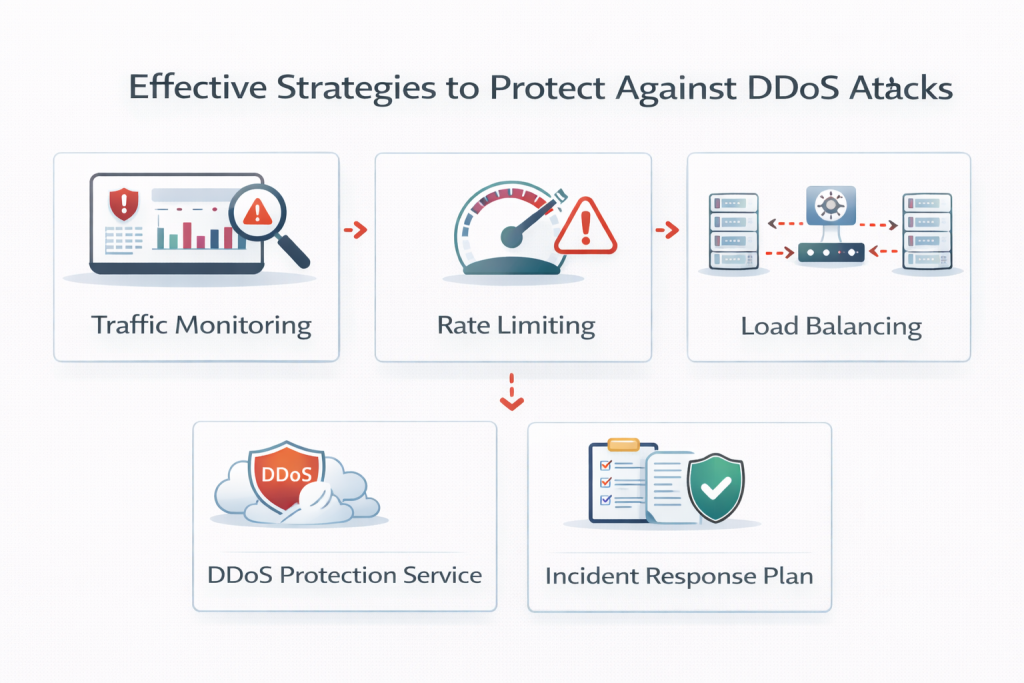 Effective Strategies to Protect Against DDoS Atacks

Traffic Monitoring

Rate Limiting

Load Balancing

DDoS

DDoS Protection Service

Incident Response Plan